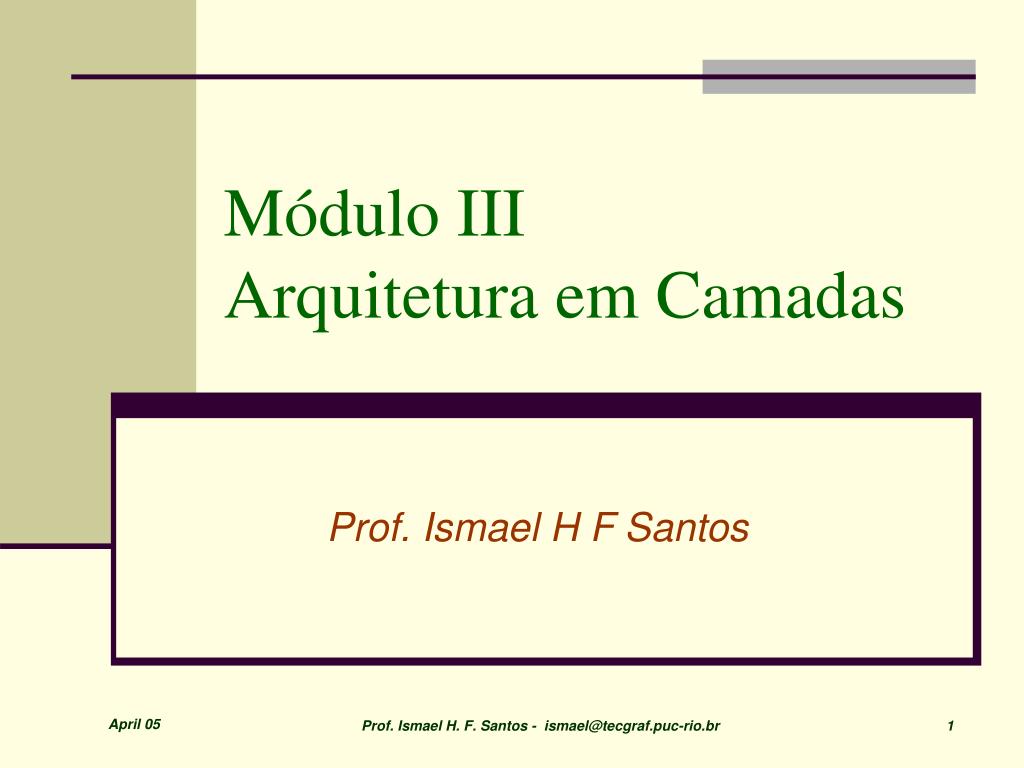 Módulo III
Arquitetura em Camadas

Prof. Ismael H F Santos

April 05

Prof. Ismael H. F. Santos - ismael@tecgraf.puc-rio.br

1